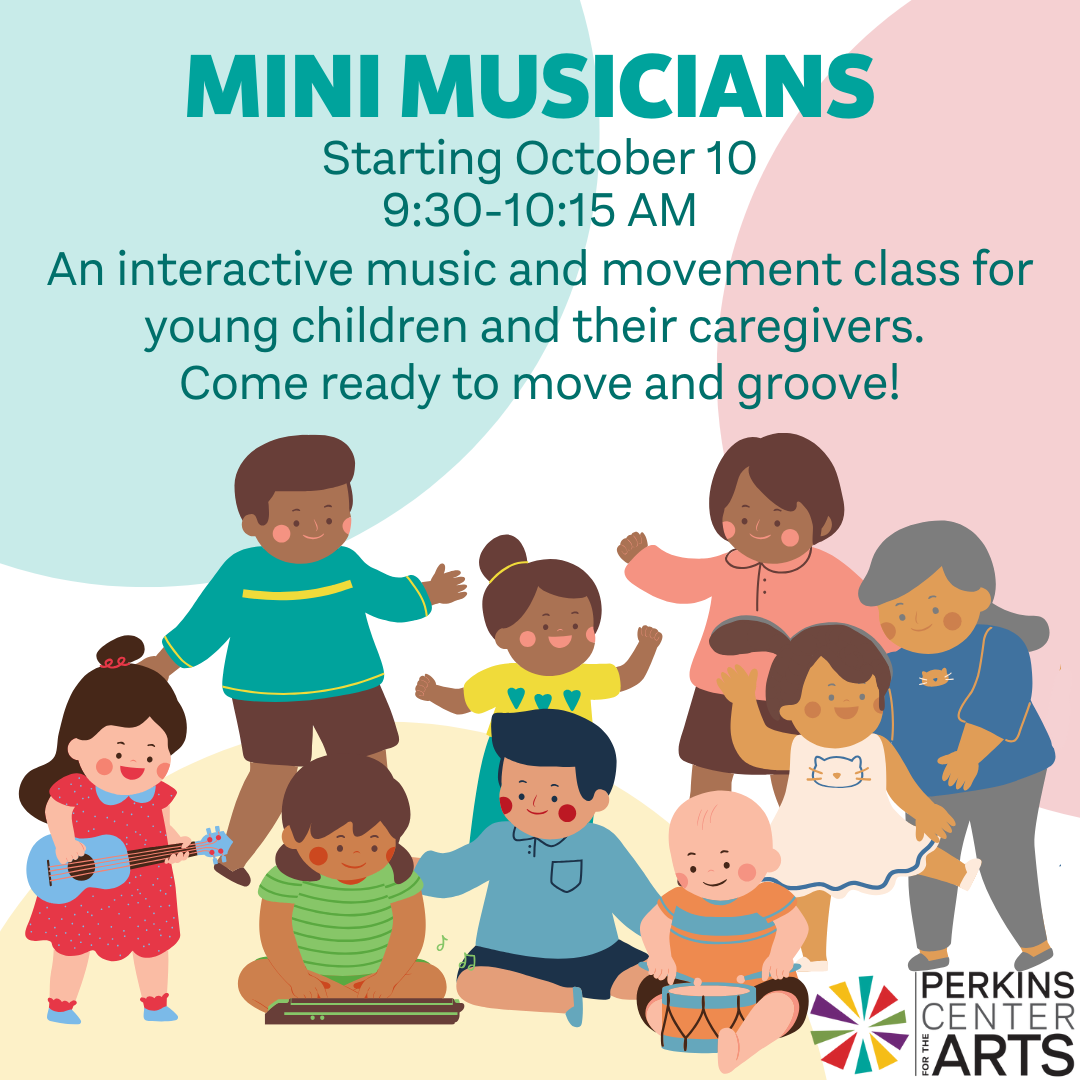 MINI MUSICIANS
Starting October 10
9:30-10:15 AM
An interactive music and movement class for young children and their caregivers.
Come ready to move and groove!

PERKINS CENTER FOR THE ARTS